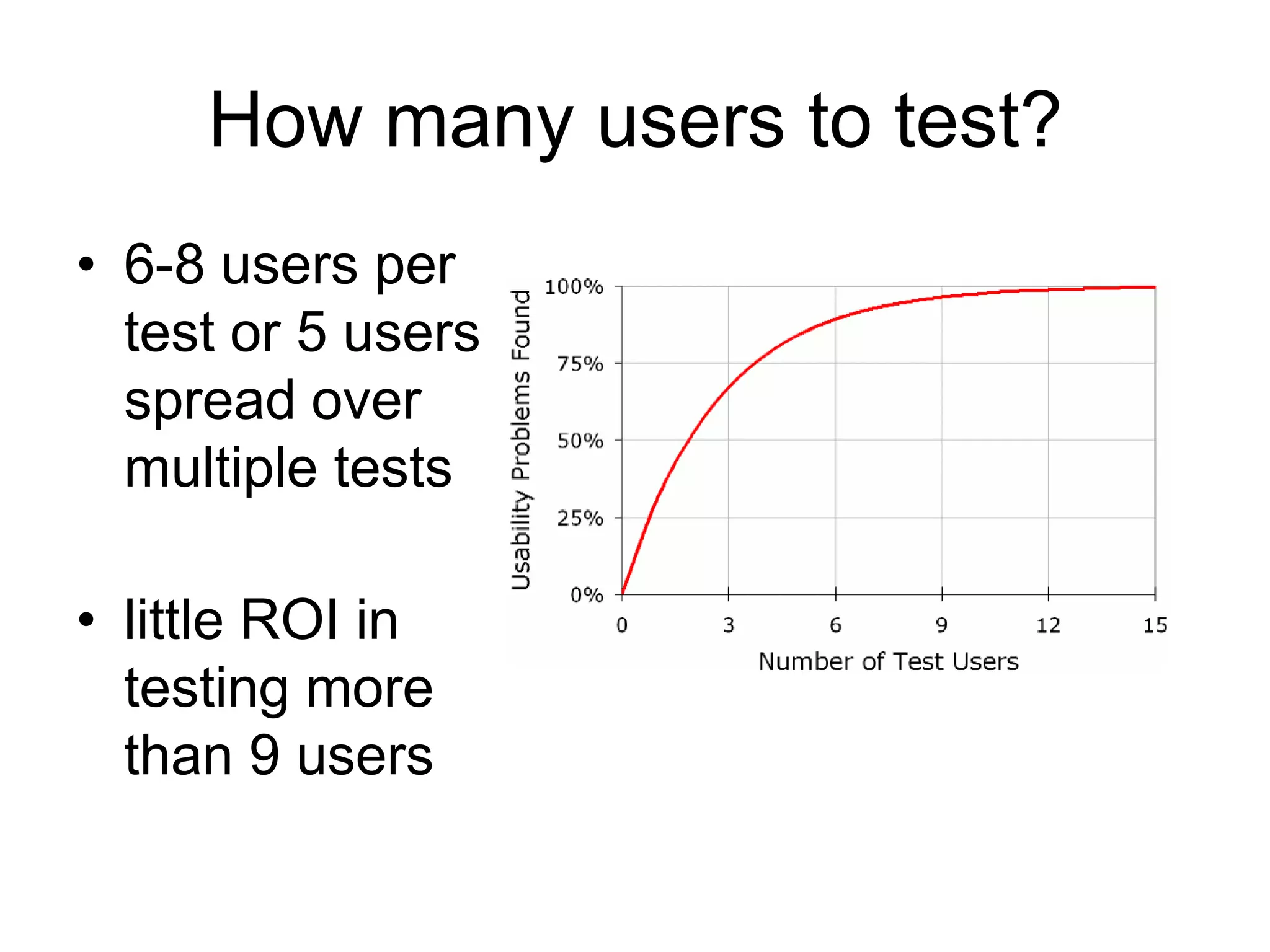 How many users to test?

• 6-8 users per test or 5 users spread over multiple tests

• little ROI in testing more than 9 users

Usability Problems Found

100%
75%
50%
25%
0%

0 3 6 9 12 15

Number of Test Users